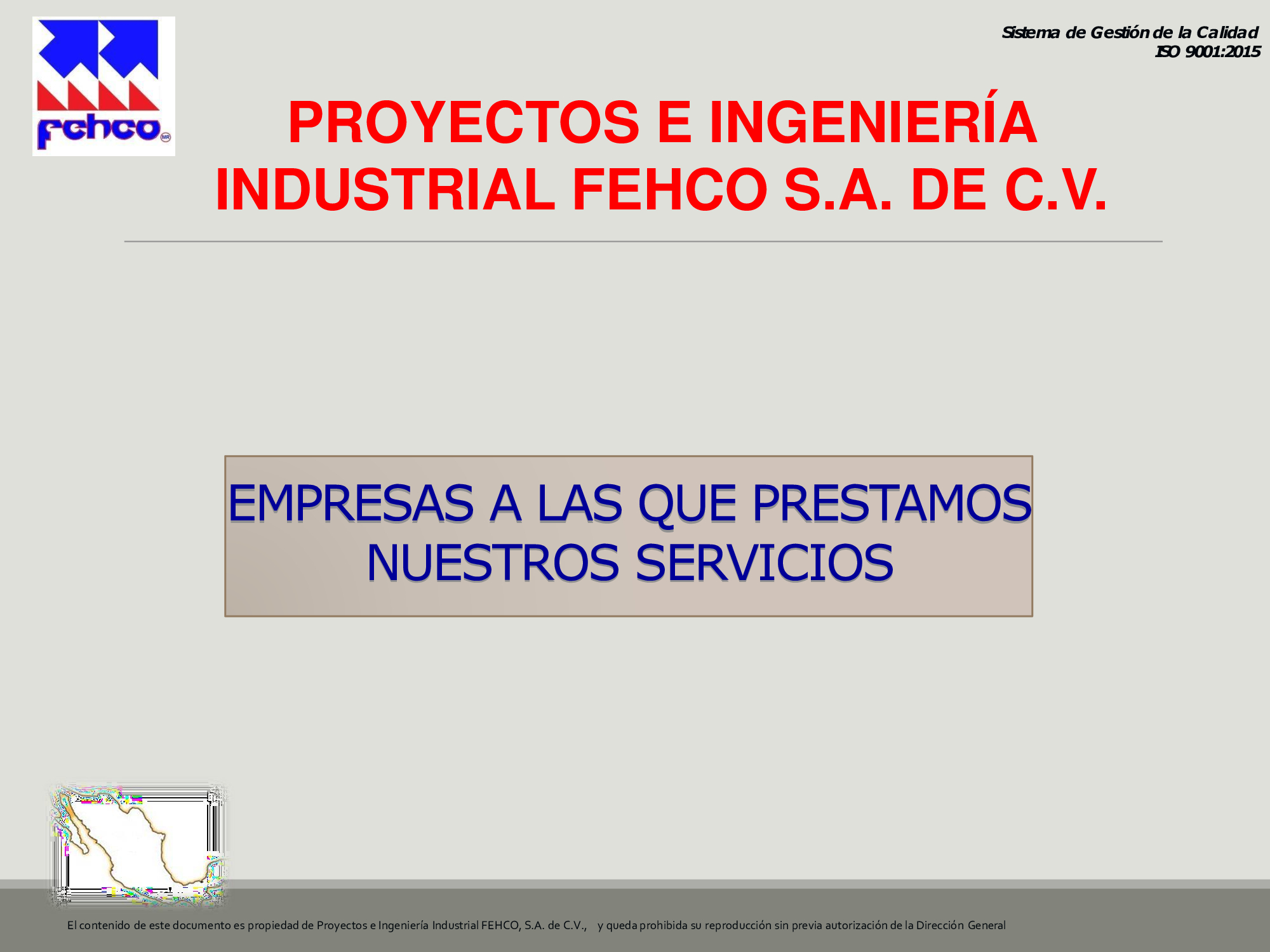 fehco MR

Sistema de Gestión de la Calidad
ISO 9001:2015

PROYECTOS E INGENIERÍA INDUSTRIAL FEHCO S.A. DE C.V.

EMPRESAS A LAS QUE PRESTAMOS NUESTROS SERVICIOS

El contenido de este documento es propiedad de Proyectos e Ingeniería Industrial FEHCO, S.A. de C.V., y queda prohibida su reproducción sin previa autorización de la Dirección General